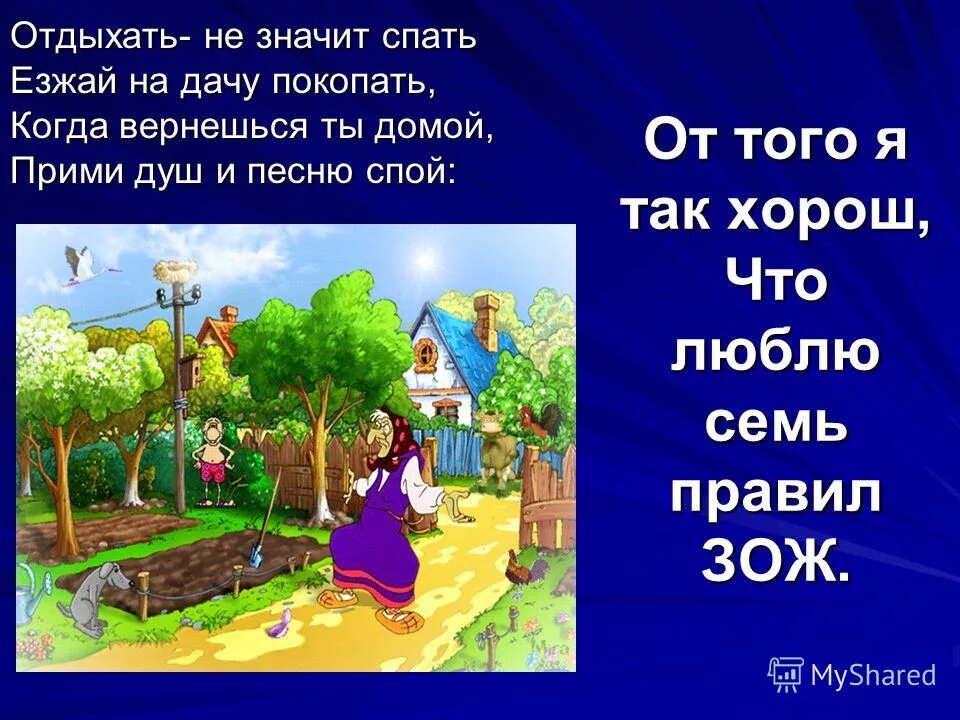 Отдыхать- не значит спать
Езжай на дачу покопать,
Когда вернешься ты домой,
Прими душ и песню спой:

От того я так хорош, Что люблю семь правил ЗОЖ.

MyShared